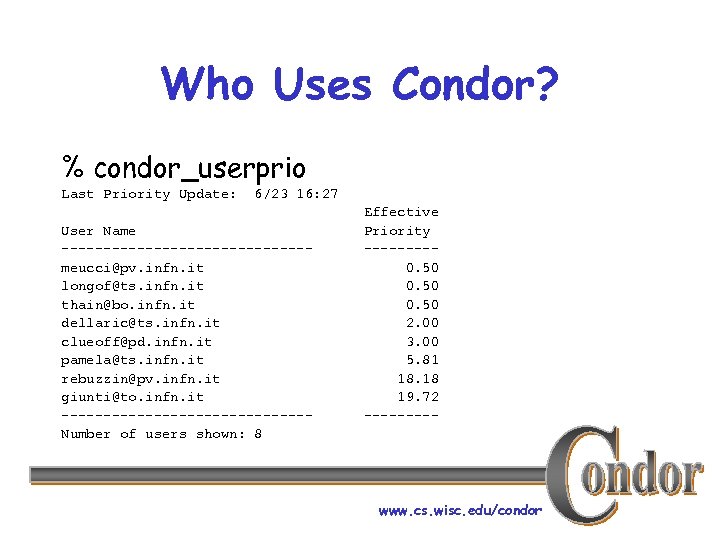 Who Uses Condor?

% condor_userprio

Last Priority Update: 6/23 16:27

| User Name | Effective Priority |
|---|---|
| meucci@pv.infn.it | 0.50 |
| longof@ts.infn.it | 0.50 |
| thain@bo.infn.it | 0.50 |
| dellaric@ts.infn.it | 2.00 |
| clueoff@pd.infn.it | 3.00 |
| pamela@ts.infn.it | 5.81 |
| rebuzzin@pv.infn.it | 18.18 |
| giunti@to.infn.it | 19.72 |

Number of users shown: 8

Condor

www.cs.wisc.edu/condor